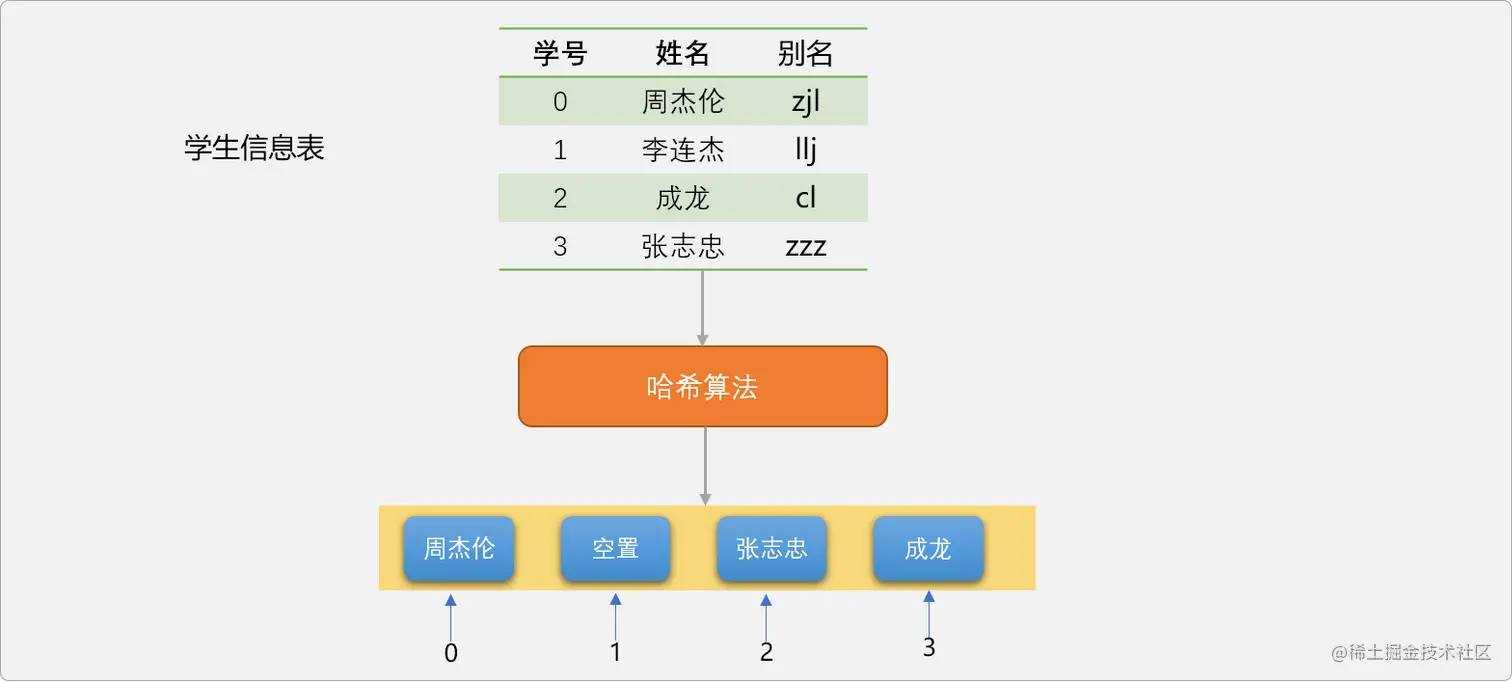 学生信息表

| 学号 | 姓名 | 别名 |
|---|---|---|
| 0 | 周杰伦 | zjl |
| 1 | 李连杰 | llj |
| 2 | 成龙 | cl |
| 3 | 张志忠 | zzz |

哈希算法

周杰伦 空置 张志忠 成龙

0 1 2 3

@稀土掘金技术社区